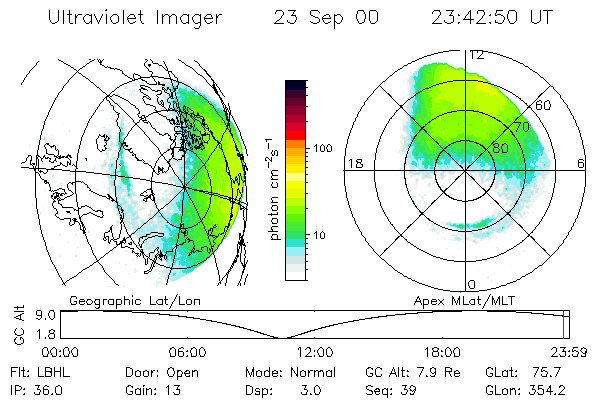 Ultraviolet Imager 23 Sep 00 23:42:50 UT

photon $cm^{-2}s^{-1}$

100

10

12

60

70

80

18

6

0

Geographic Lat/Lon

Apex MLat/MLT

GC Alt

9.0

1.8

00:00 06:00 12:00 18:00 23:59

Flt: LBHL Door: Open Mode: Normal GC Alt: 7.9 Re GLat: 75.7

IP: 36.0 Gain: 13 Dsp: 3.0 Seq: 39 GLon: 354.2